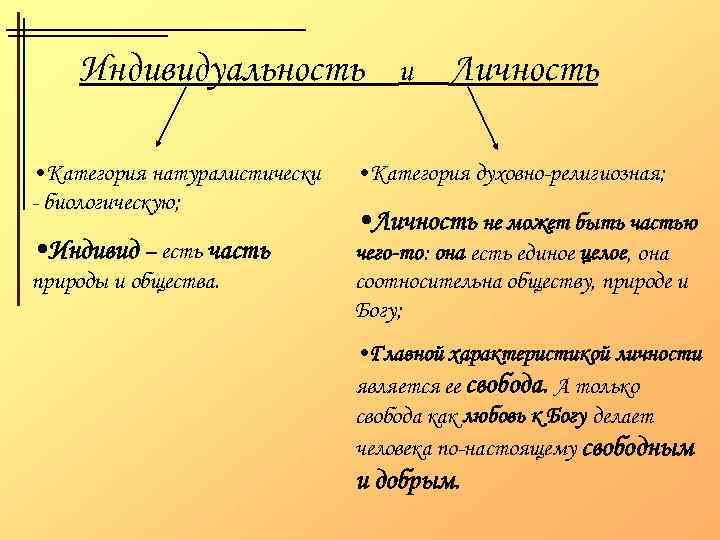 Индивидуальность и Личность

•Категория натуралистически - биологическую;

•Индивид – есть часть природы и общества.

•Категория духовно-религиозная;

•Личность не может быть частью чего-то: она есть единое целое, она соотносительна обществу, природе и Богу;

•Главной характеристикой личности является ее свобода. А только свобода как любовь к Богу делает человека по-настоящему свободным и добрым.